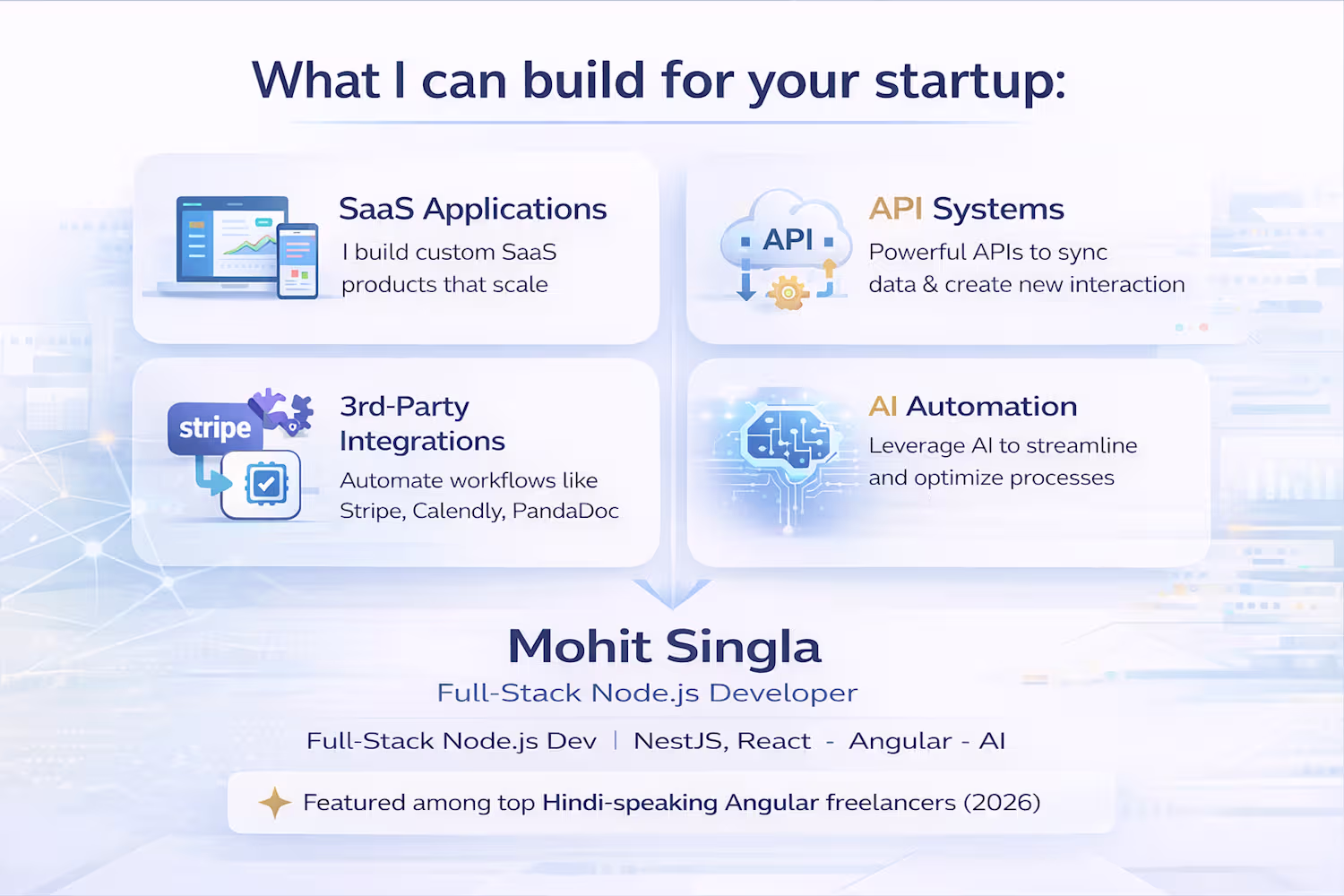 What I can build for your startup:

SaaS Applications
I build custom SaaS products that scale

API
API Systems
Powerful APIs to sync data & create new interaction

stripe
3rd-Party Integrations
Automate workflows like Stripe, Calendly, PandaDoc

AI Automation
Leverage AI to streamline and optimize processes

Mohit Singla
Full-Stack Node.js Developer

Full-Stack Node.js Dev | NestJS, React - Angular - AI

Featured among top Hindi-speaking Angular freelancers (2026)